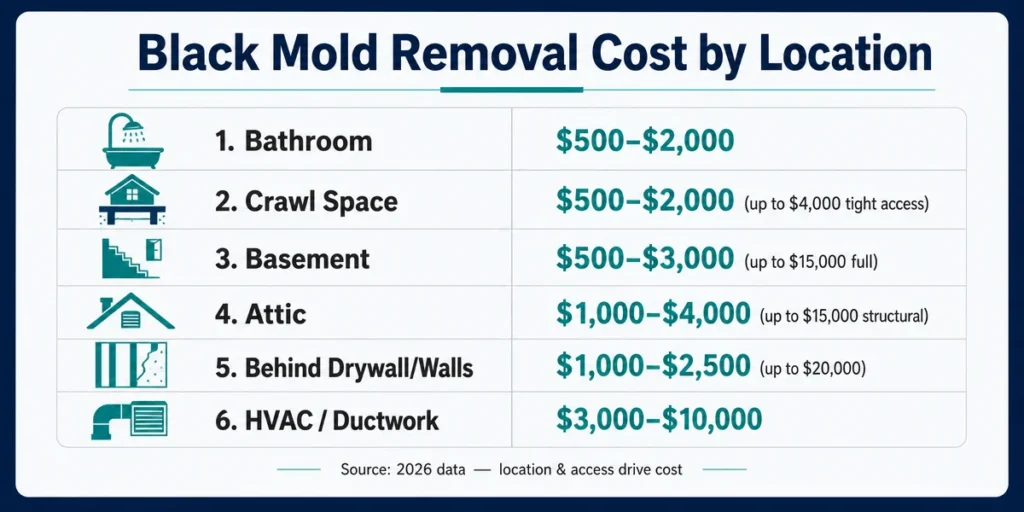 Black Mold Removal Cost by Location

| | |
|---|---|
| 1. Bathroom | \$500–\$2,000 |
| 2. Crawl Space | \$500–\$2,000 (up to \$4,000 tight access) |
| 3. Basement | \$500–\$3,000 (up to \$15,000 full) |
| 4. Attic | \$1,000–\$4,000 (up to \$15,000 structural) |
| 5. Behind Drywall/Walls | \$1,000–\$2,500 (up to \$20,000) |
| 6. HVAC / Ductwork | \$3,000–\$10,000 |

Source: 2026 data — location & access drive cost